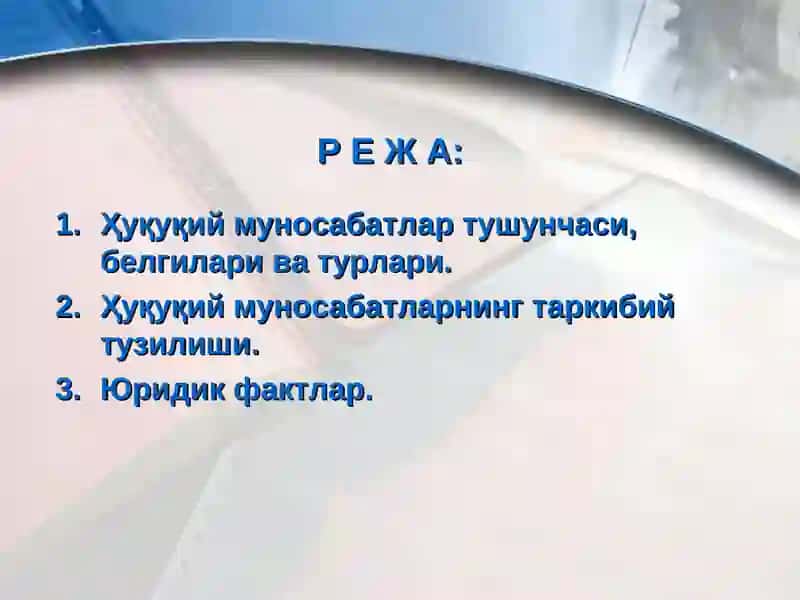 Р Е Ж А:

1. Ҳуқуқий муносабатлар тушунчаси, белгилари ва турлари.
2. Ҳуқуқий муносабатларнинг таркибий тузилиши.
3. Юридик фактлар.